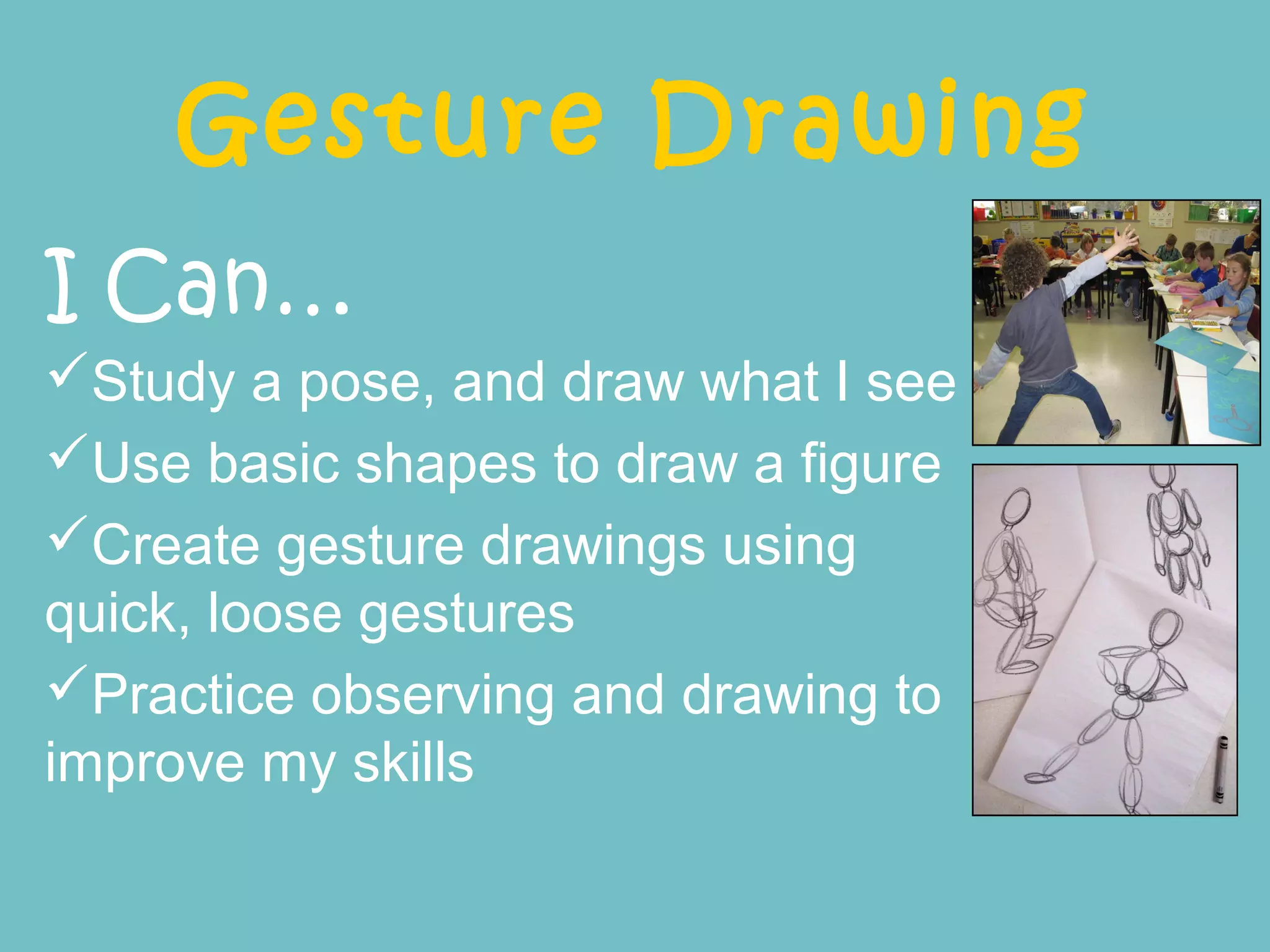 Gesture Drawing

I Can…

✓Study a pose, and draw what I see

✓Use basic shapes to draw a figure

✓Create gesture drawings using quick, loose gestures

✓Practice observing and drawing to improve my skills